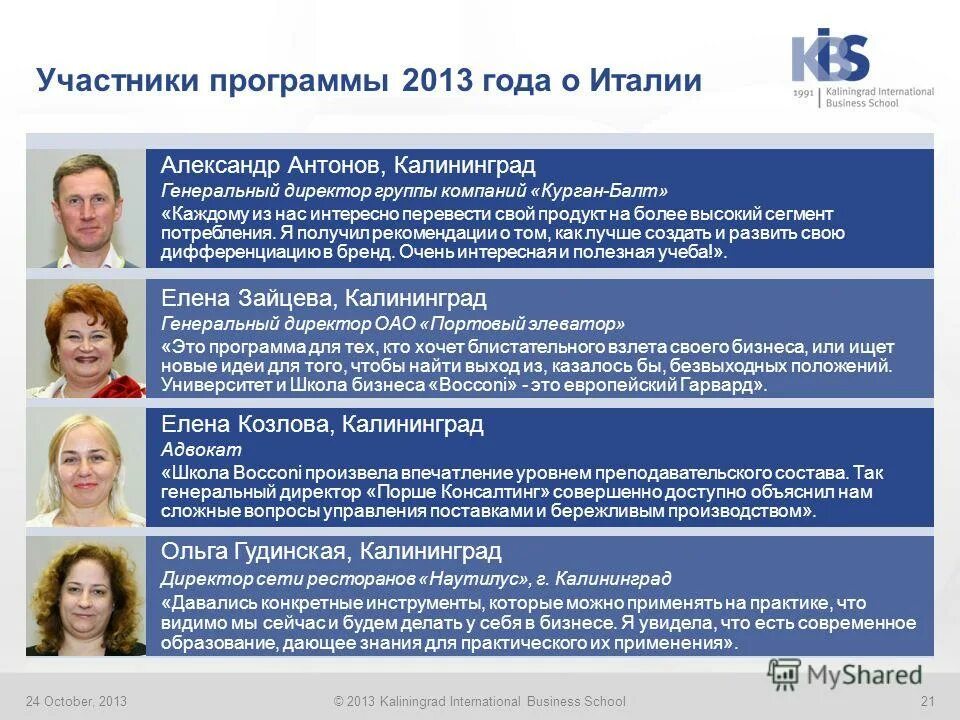 Участники программы 2013 года о Италии

KIBS
1991 Kaliningrad International Business School

Александр Антонов, Калининград
Генеральный директор группы компаний «Курган-Балт»
«Каждому из нас интересно перевести свой продукт на более высокий сегмент потребления. Я получил рекомендации о том, как лучше создать и развить свою дифференциацию в бренд. Очень интересная и полезная учеба!».

Елена Зайцева, Калининград
Генеральный директор ОАО «Портовый элеватор»
«Это программа для тех, кто хочет блистательного взлета своего бизнеса, или ищет новые идеи для того, чтобы найти выход из, казалось бы, безвыходных положений. Университет и Школа бизнеса «Bocconi» - это европейский Гарвард».

Елена Козлова, Калининград
Адвокат
«Школа Bocconi произвела впечатление уровнем преподавательского состава. Так генеральный директор «Порше Консалтинг» совершенно доступно объяснил нам сложные вопросы управления поставками и бережливым производством».

Ольга Гудинская, Калининград
Директор сети ресторанов «Наутилус», г. Калининград
«Давались конкретные инструменты, которые можно применять на практике, что видимо мы сейчас и будем делать у себя в бизнесе. Я увидела, что есть современное образование, дающее знания для практического их применения».

MyShared

24 October, 2013
© 2013 Kaliningrad International Business School
21